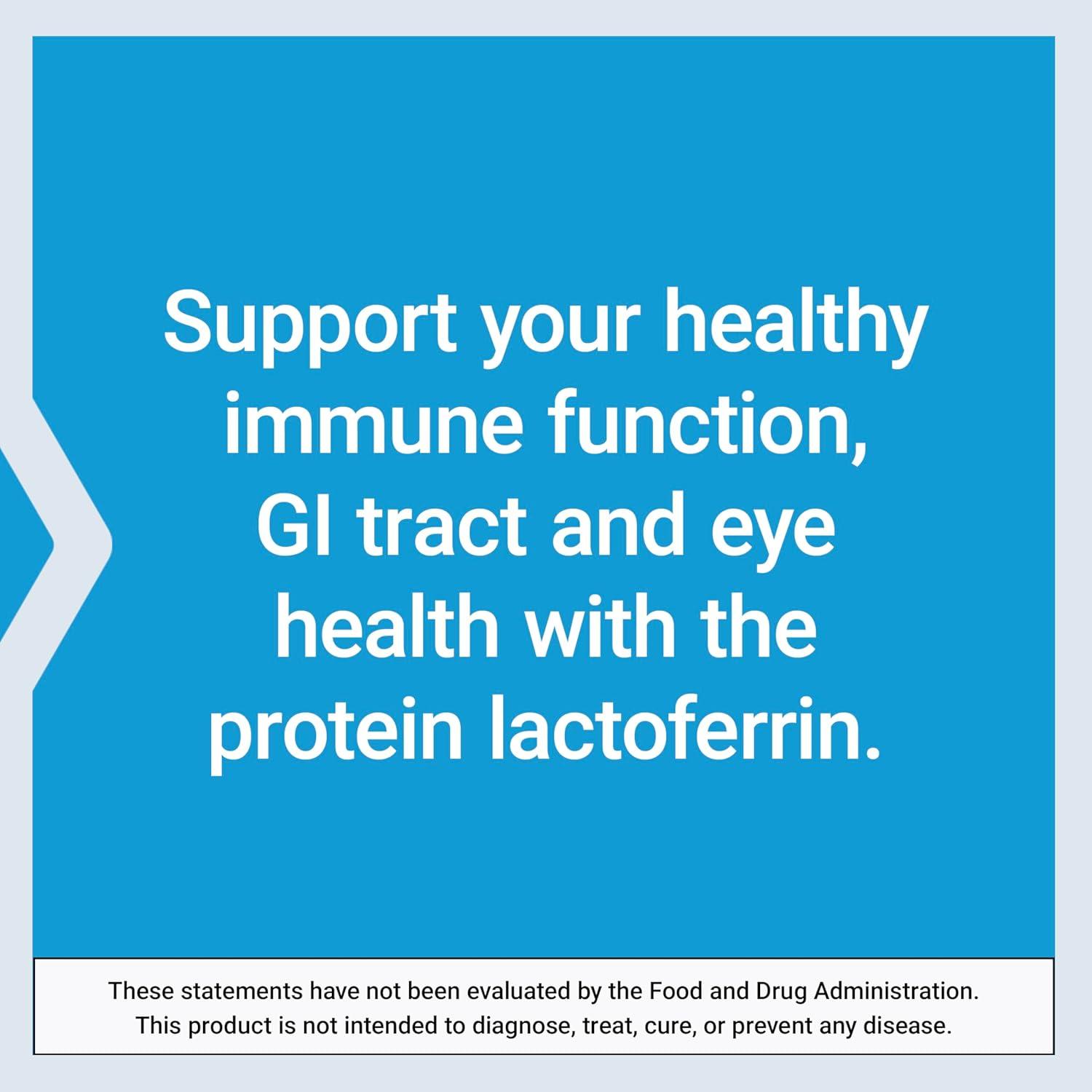 Support your healthy immune function, GI tract and eye health with the protein lactoferrin.

These statements have not been evaluated by the Food and Drug Administration. This product is not intended to diagnose, treat, cure, or prevent any disease.